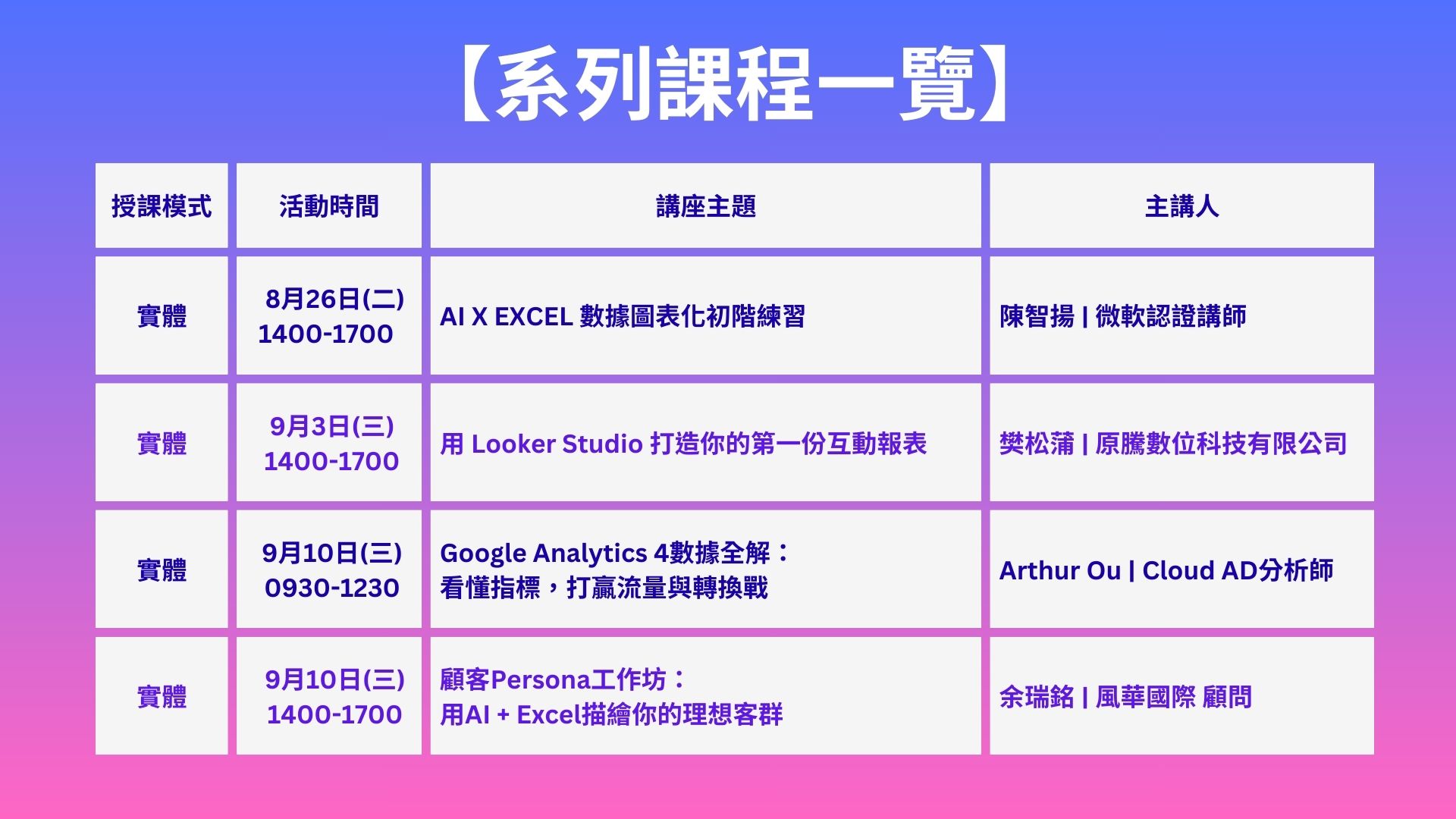 【系列課程一覽】

| 授課模式 | 活動時間 | 講座主題 | 主講人 |
|---|---|---|---|
| 實體 | 8月26日(二) 1400-1700 | AI X EXCEL 數據圖表化初階練習 | 陳智揚 \| 微軟認證講師 |
| 實體 | 9月3日(三) 1400-1700 | 用 Looker Studio 打造你的第一份互動報表 | 樊松蒲 \| 原騰數位科技有限公司 |
| 實體 | 9月10日(三) 0930-1230 | Google Analytics 4數據全解：看懂指標，打贏流量與轉換戰 | Arthur Ou \| Cloud AD分析師 |
| 實體 | 9月10日(三) 1400-1700 | 顧客Persona工作坊：用AI + Excel描繪你的理想客群 | 余瑞銘 \| 風華國際 顧問 |